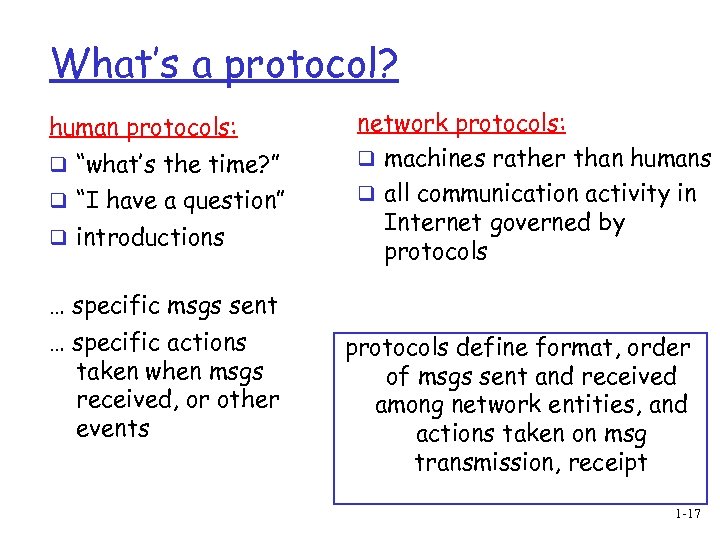 What's a protocol?

human protocols:

❑ "what's the time?"
❑ "I have a question"
❑ introductions

… specific msgs sent
… specific actions taken when msgs received, or other events

network protocols:

❑ machines rather than humans
❑ all communication activity in Internet governed by protocols

protocols define format, order of msgs sent and received among network entities, and actions taken on msg transmission, receipt

1-17